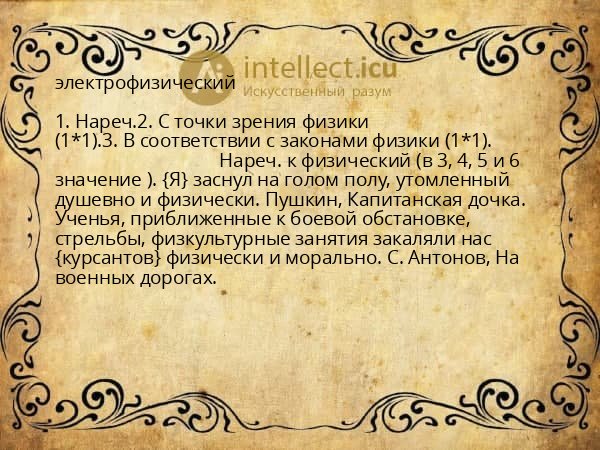 intellect.icu
Искусственный разум

электрофизический

1. Нареч.2. С точки зрения физики (1*1).3. В соответствии с законами физики (1*1). Нареч. к физический (в 3, 4, 5 и 6 значение ). {Я} заснул на голом полу, утомленный душевно и физически. Пушкин, Капитанская дочка. Ученья, приближенные к боевой обстановке, стрельбы, физкультурные занятия закаляли нас {курсантов} физически и морально. С. Антонов, На военных дорогах.